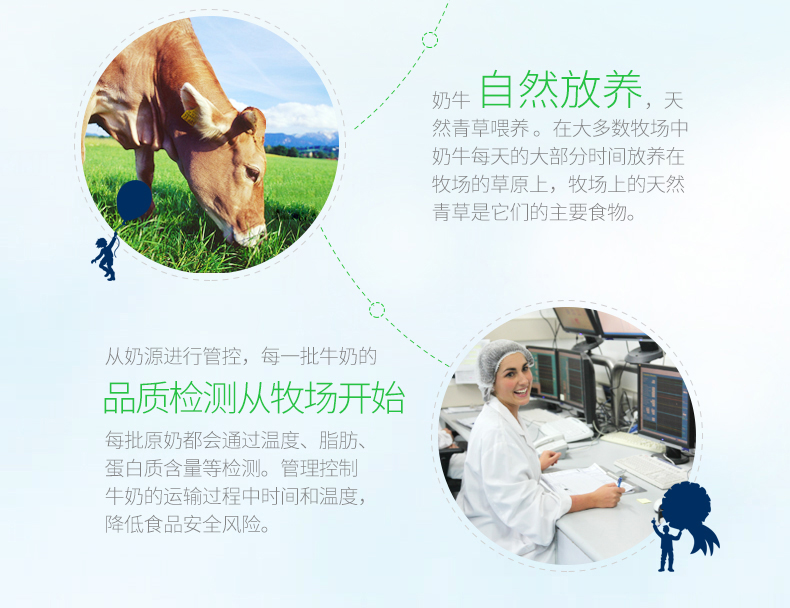 奶牛 自然放养，天然青草喂养。在大多数牧场中奶牛每天的大部分时间放养在牧场的草原上，牧场上的天然青草是它们的主要食物。

从奶源进行管控，每一批牛奶的

品质检测从牧场开始

每批原奶都会通过温度、脂肪、蛋白质含量等检测。管理控制牛奶的运输过程中时间和温度，降低食品安全风险。